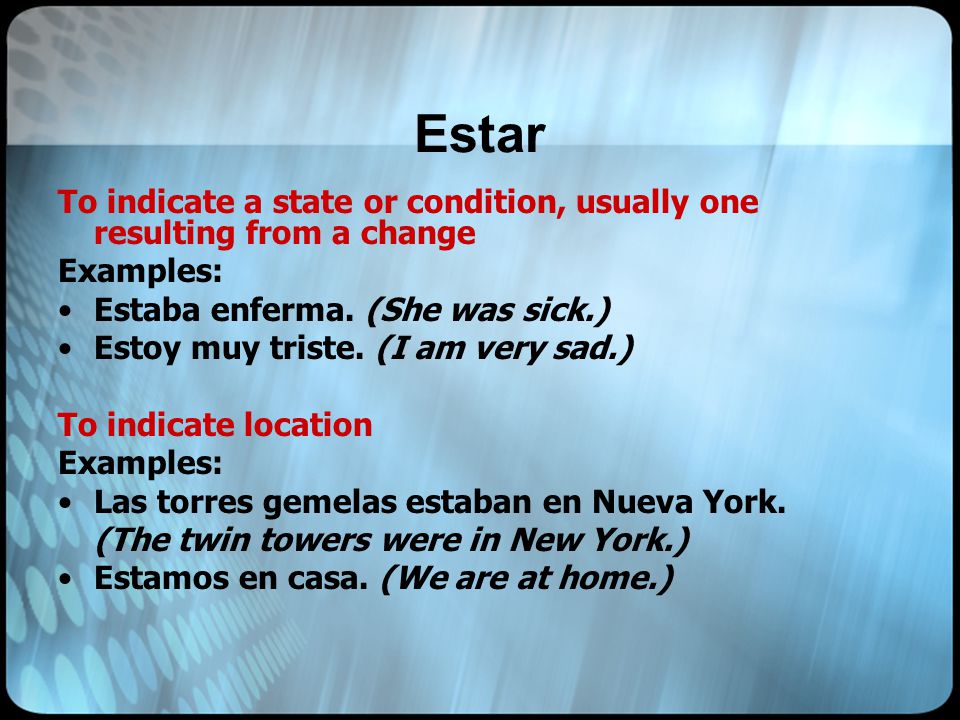 Estar

To indicate a state or condition, usually one resulting from a change

Examples:

• Estaba enferma. (She was sick.)
• Estoy muy triste. (I am very sad.)

To indicate location

Examples:

• Las torres gemelas estaban en Nueva York. (The twin towers were in New York.)
• Estamos en casa. (We are at home.)